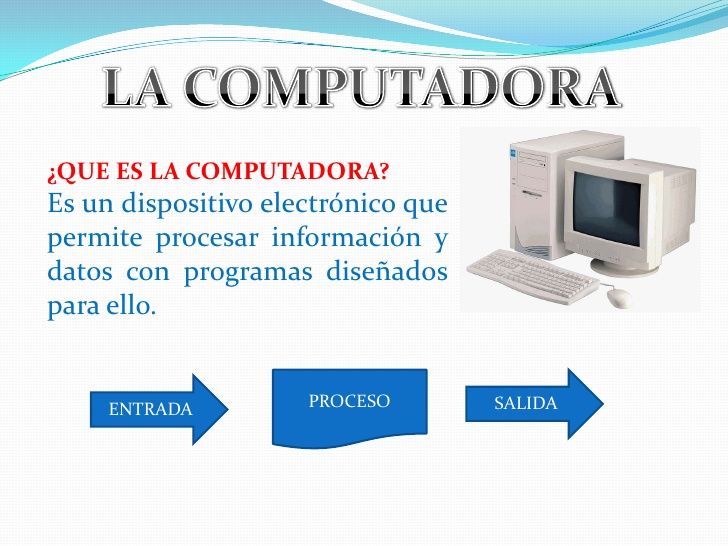 LA COMPUTADORA

¿QUE ES LA COMPUTADORA?
Es un dispositivo electrónico que permite procesar información y datos con programas diseñados para ello.

ENTRADA

PROCESO

SALIDA